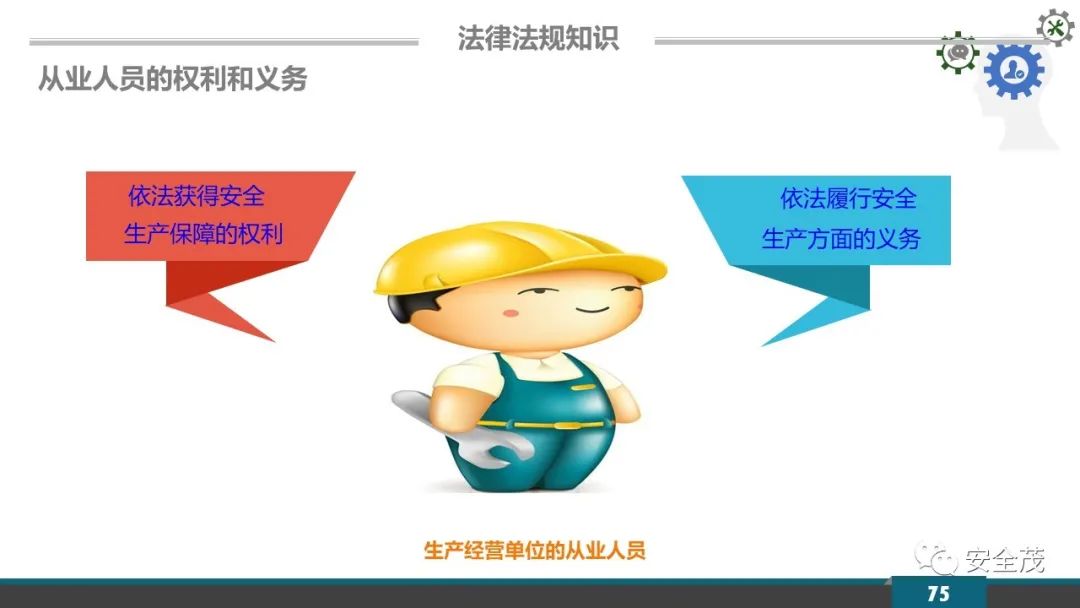 法律法规知识

从业人员的权利和义务

依法获得安全生产保障的权利

依法履行安全生产方面的义务

生产经营单位的从业人员

安全茂

75